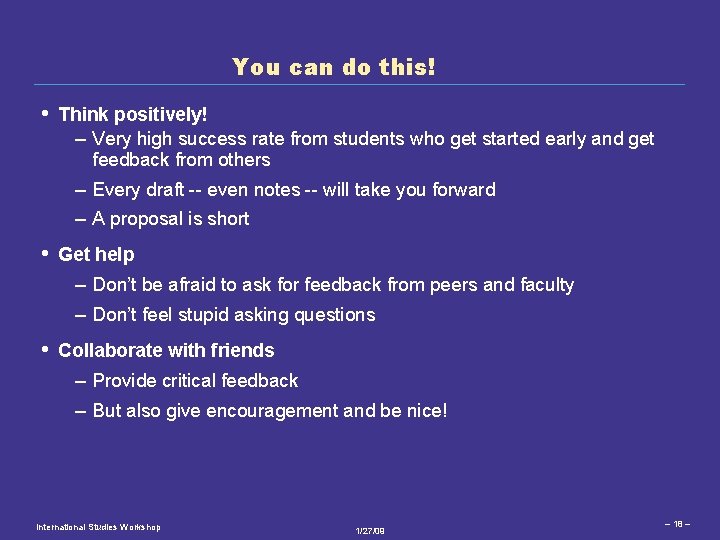 You can do this!

• Think positively!
– Very high success rate from students who get started early and get feedback from others
– Every draft -- even notes -- will take you forward
– A proposal is short

• Get help
– Don't be afraid to ask for feedback from peers and faculty
– Don't feel stupid asking questions

• Collaborate with friends
– Provide critical feedback
– But also give encouragement and be nice!

International Studies Workshop

1/27/09

– 18 –